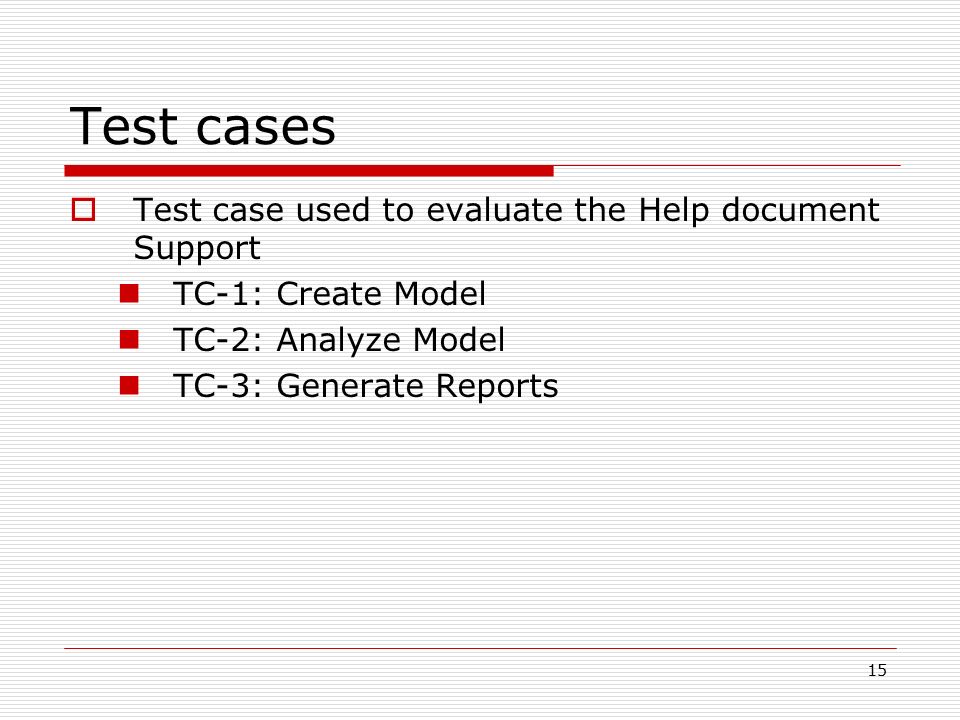 Test cases

Test case used to evaluate the Help document Support

TC-1: Create Model

TC-2: Analyze Model

TC-3: Generate Reports

15